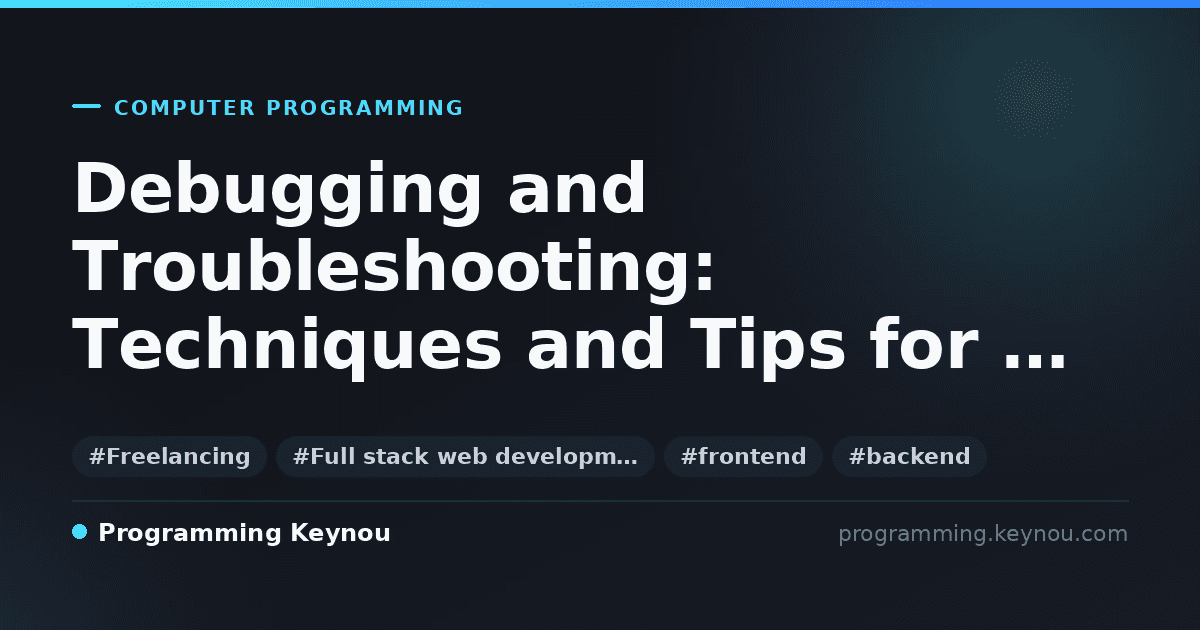 COMPUTER PROGRAMMING

Debugging and Troubleshooting: Techniques and Tips for ...

#Freelancing #Full stack web developm... #frontend #backend

Programming Keynou

programming.keynou.com